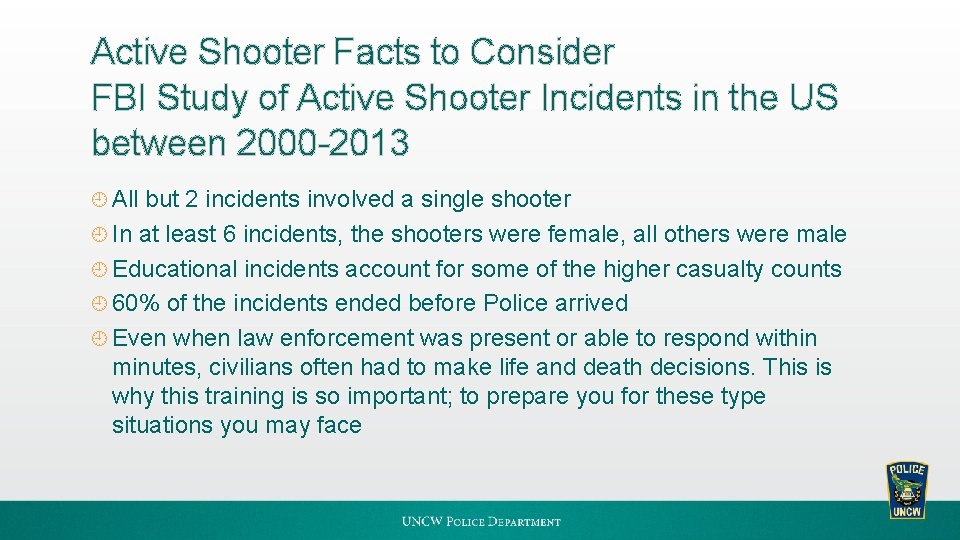 Active Shooter Facts to Consider
FBI Study of Active Shooter Incidents in the US between 2000-2013

All but 2 incidents involved a single shooter
In at least 6 incidents, the shooters were female, all others were male
Educational incidents account for some of the higher casualty counts
60% of the incidents ended before Police arrived
Even when law enforcement was present or able to respond within minutes, civilians often had to make life and death decisions. This is why this training is so important; to prepare you for these type situations you may face

POLICE
UNCW

UNCW POLICE DEPARTMENT